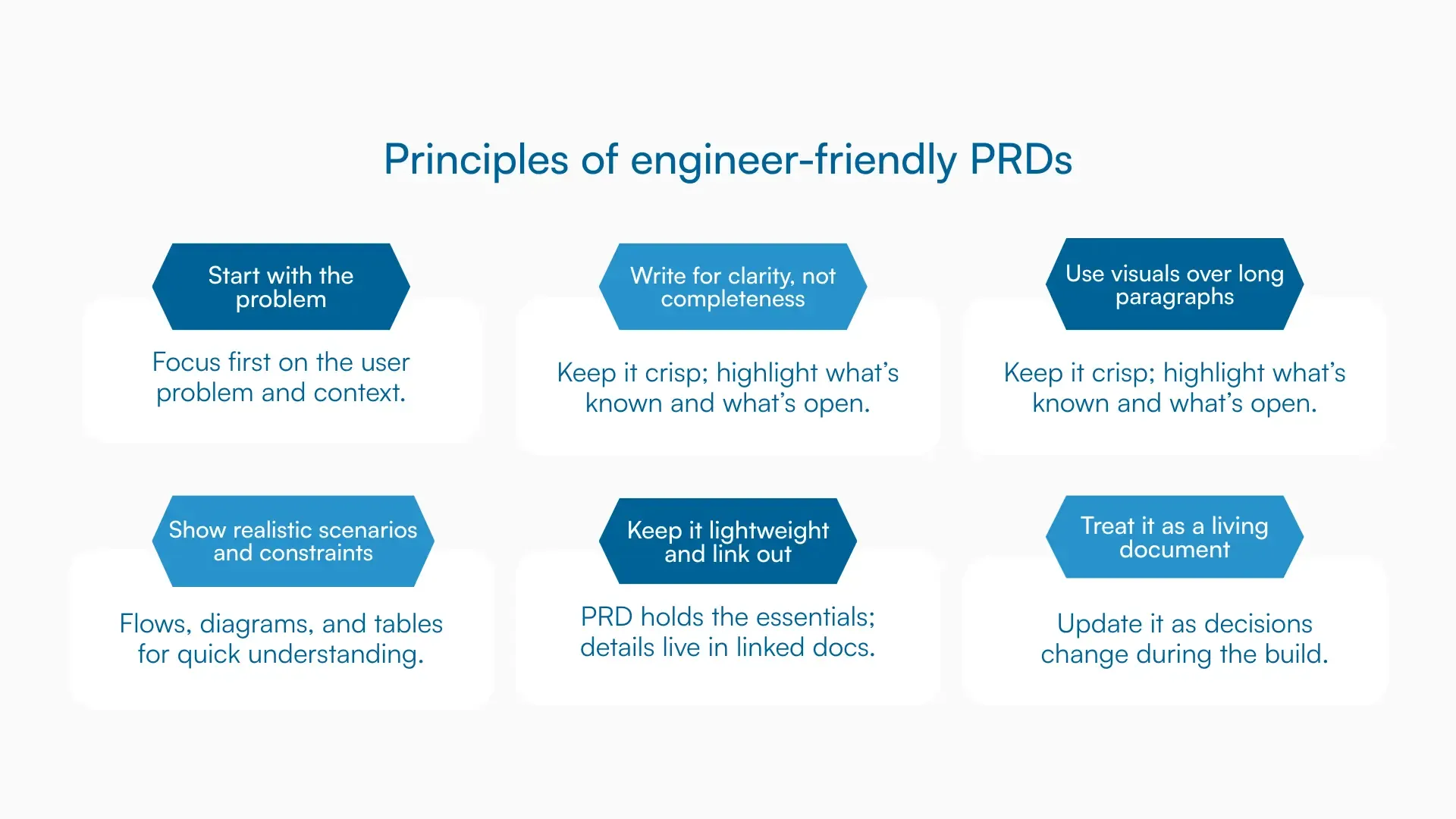 Principles of engineer-friendly PRDs

Start with the problem

Focus first on the user problem and context.

Write for clarity, not completeness

Keep it crisp; highlight what's known and what's open.

Use visuals over long paragraphs

Keep it crisp; highlight what's known and what's open.

Show realistic scenarios and constraints

Flows, diagrams, and tables for quick understanding.

Keep it lightweight and link out

PRD holds the essentials; details live in linked docs.

Treat it as a living document

Update it as decisions change during the build.